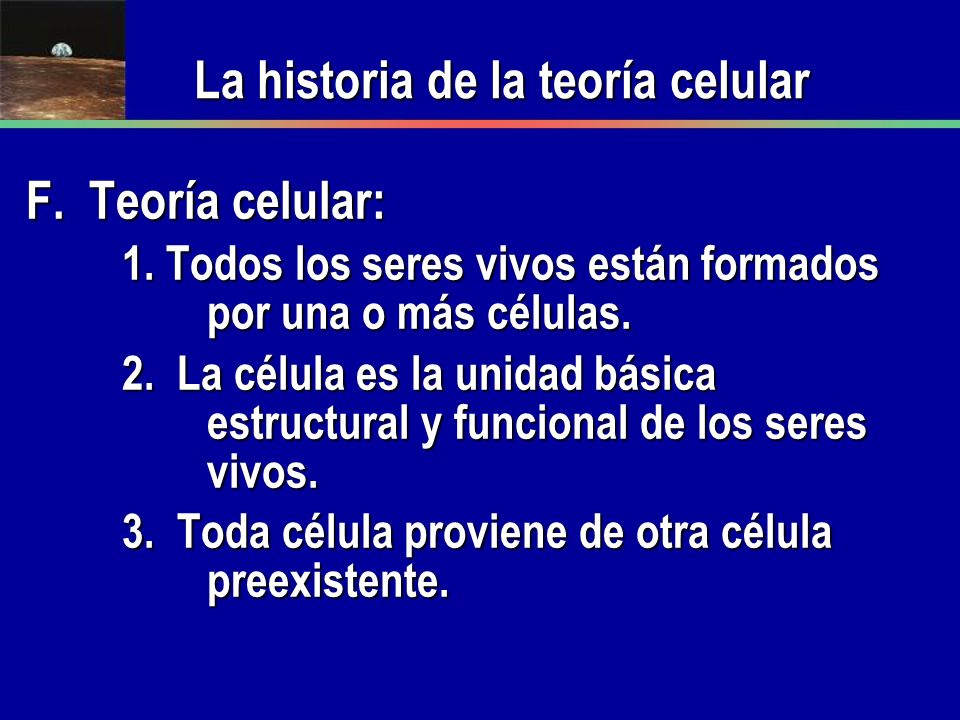 La historia de la teoría celular

F. Teoría celular:

1. Todos los seres vivos están formados por una o más células.

2. La célula es la unidad básica estructural y funcional de los seres vivos.

3. Toda célula proviene de otra célula preexistente.